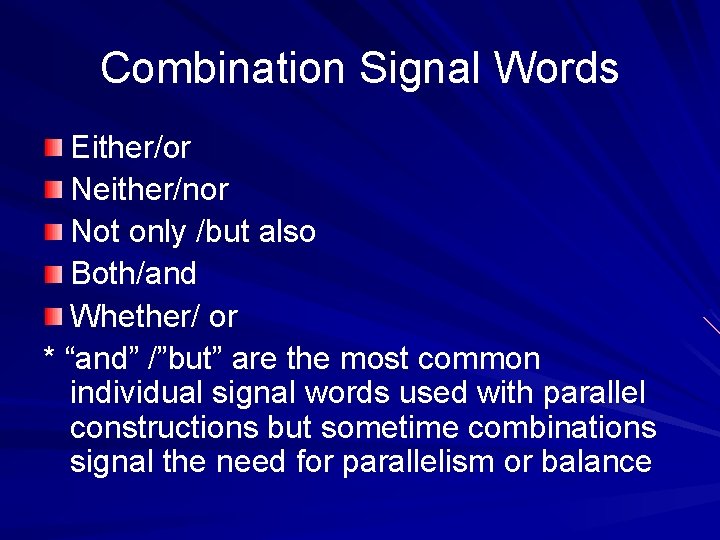 Combination Signal Words

Either/or
Neither/nor
Not only /but also
Both/and
Whether/ or

* “and” /”but” are the most common individual signal words used with parallel constructions but sometime combinations signal the need for parallelism or balance